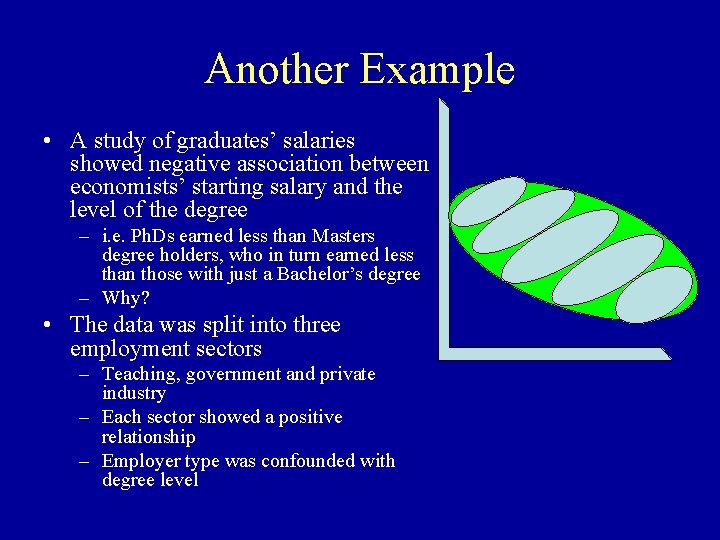 Another Example

• A study of graduates' salaries showed negative association between economists' starting salary and the level of the degree

– i.e. PhDs earned less than Masters degree holders, who in turn earned less than those with just a Bachelor's degree

– Why?

• The data was split into three employment sectors

– Teaching, government and private industry

– Each sector showed a positive relationship

– Employer type was confounded with degree level